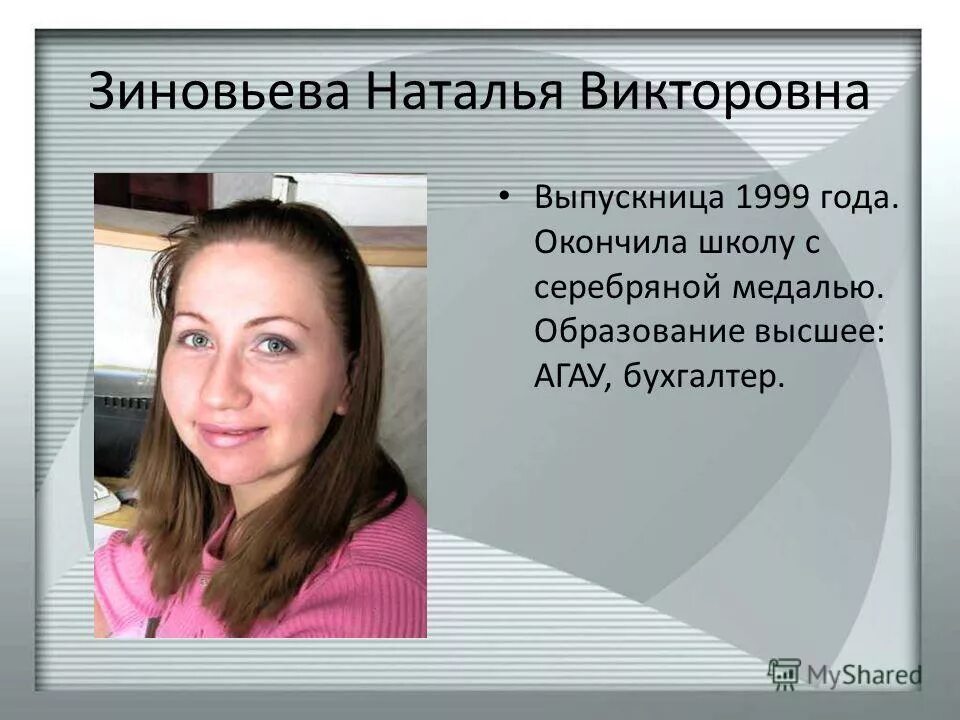 Зиновьева Наталья Викторовна

• Выпускница 1999 года. Окончила школу с серебряной медалью. Образование высшее: АГАУ, бухгалтер.

MyShared